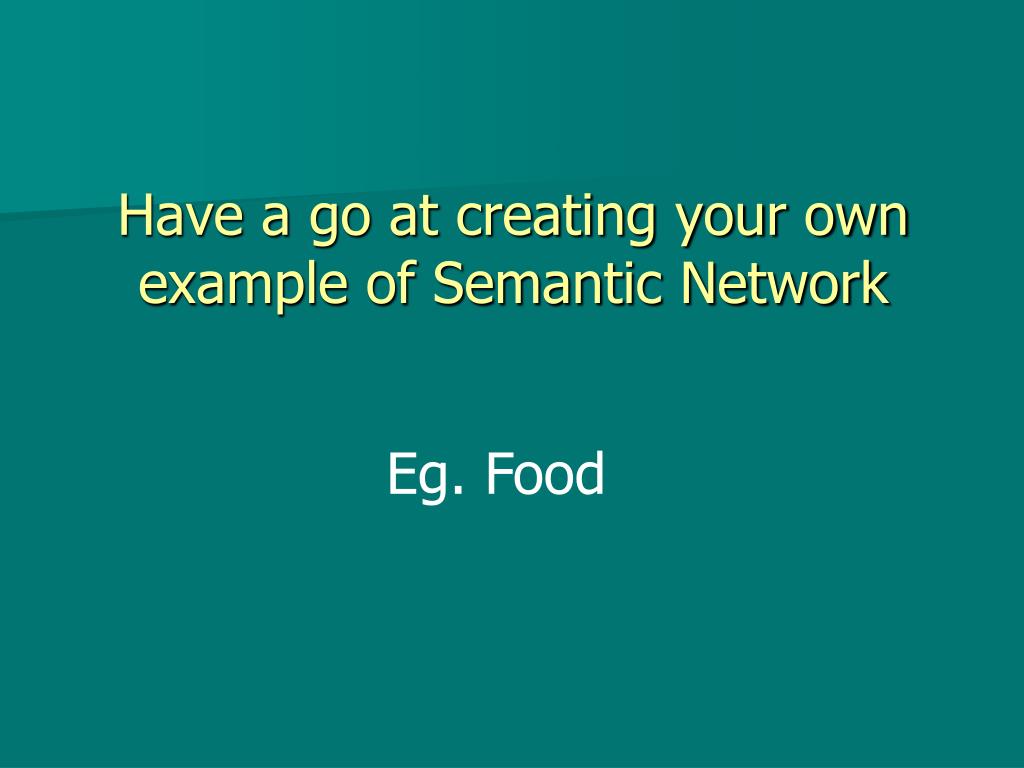 Have a go at creating your own example of Semantic Network

Eg. Food